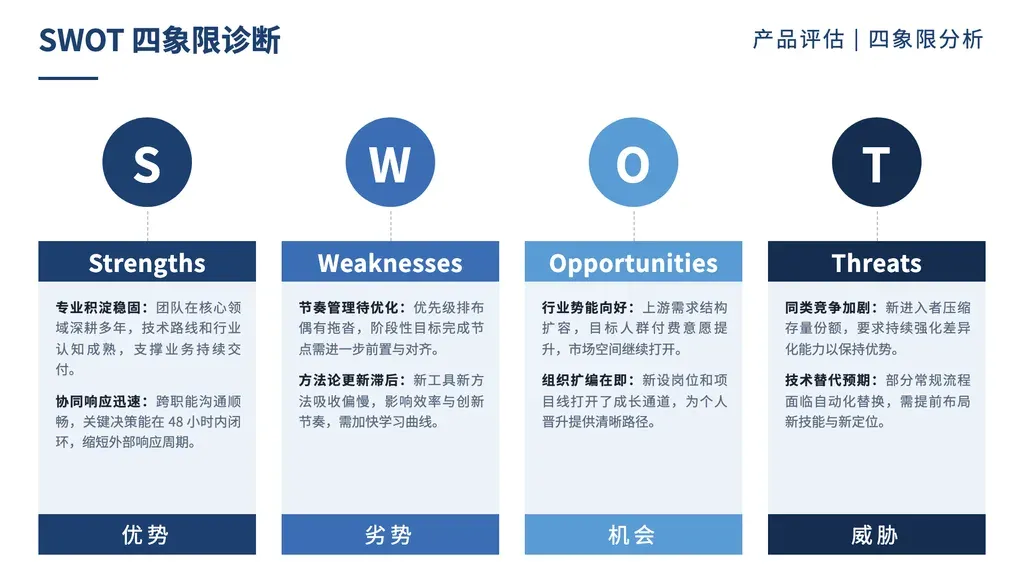 SWOT 四象限诊断

产品评估 | 四象限分析

S

Strengths

专业积淀稳固：团队在核心领域深耕多年，技术路线和行业认知成熟，支撑业务持续交付。

协同响应迅速：跨职能沟通顺畅，关键决策能在 48 小时内闭环，缩短外部响应周期。

优势

W

Weaknesses

节奏管理待优化：优先级排布偶有拖沓，阶段性目标完成节点需进一步前置与对齐。

方法论更新滞后：新工具新方法吸收偏慢，影响效率与创新节奏，需加快学习曲线。

劣势

O

Opportunities

行业势能向好：上游需求结构扩容，目标人群付费意愿提升，市场空间继续打开。

组织扩编在即：新设岗位和项目线打开了成长通道，为个人晋升提供清晰路径。

机会

T

Threats

同类竞争加剧：新进入者压缩存量份额，要求持续强化差异化能力以保持优势。

技术替代预期：部分常规流程面临自动化替换，需提前布局新技能与新定位。

威胁